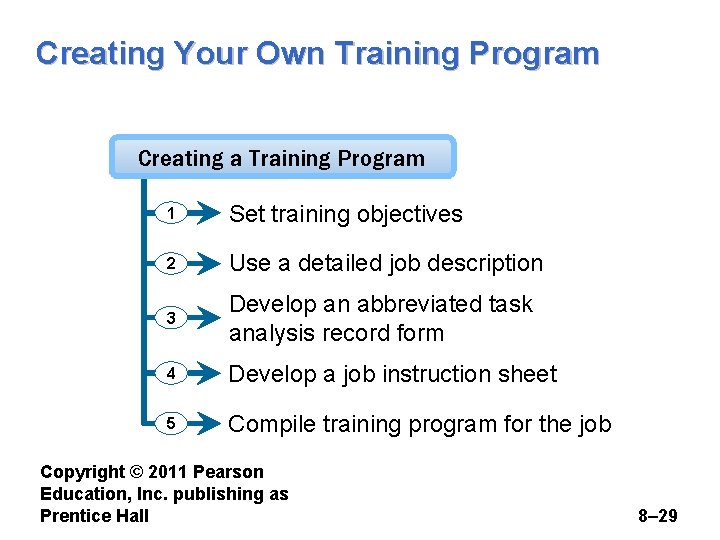 Creating Your Own Training Program

Creating a Training Program

1 Set training objectives

2 Use a detailed job description

3 Develop an abbreviated task analysis record form

4 Develop a job instruction sheet

5 Compile training program for the job

Copyright © 2011 Pearson Education, Inc. publishing as Prentice Hall

8–29